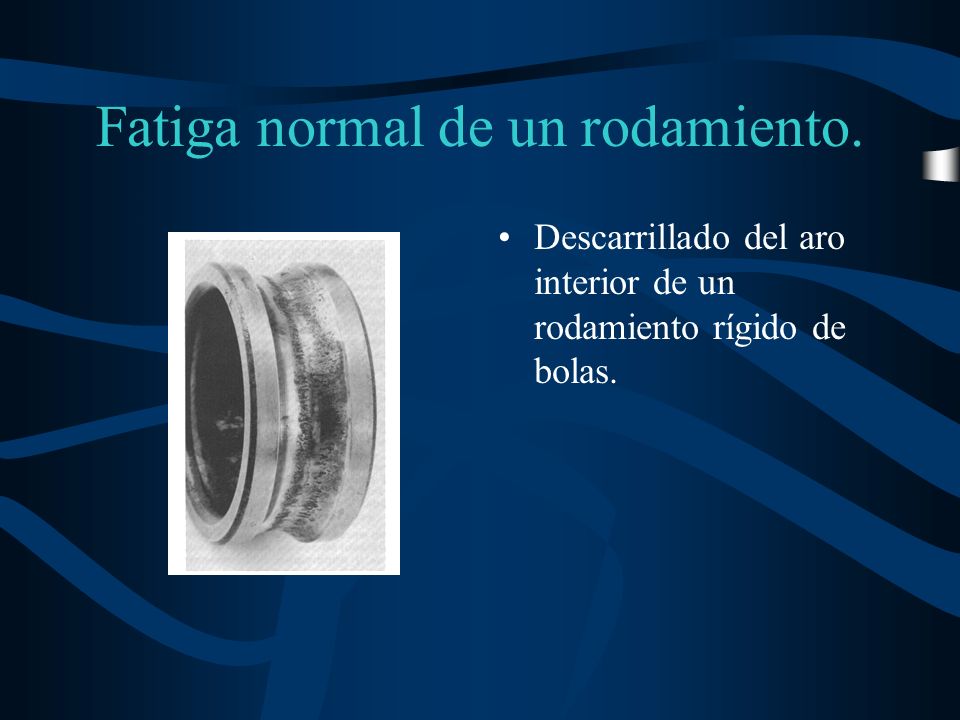 Fatiga normal de un rodamiento.

• Descarrillado del aro interior de un rodamiento rígido de bolas.